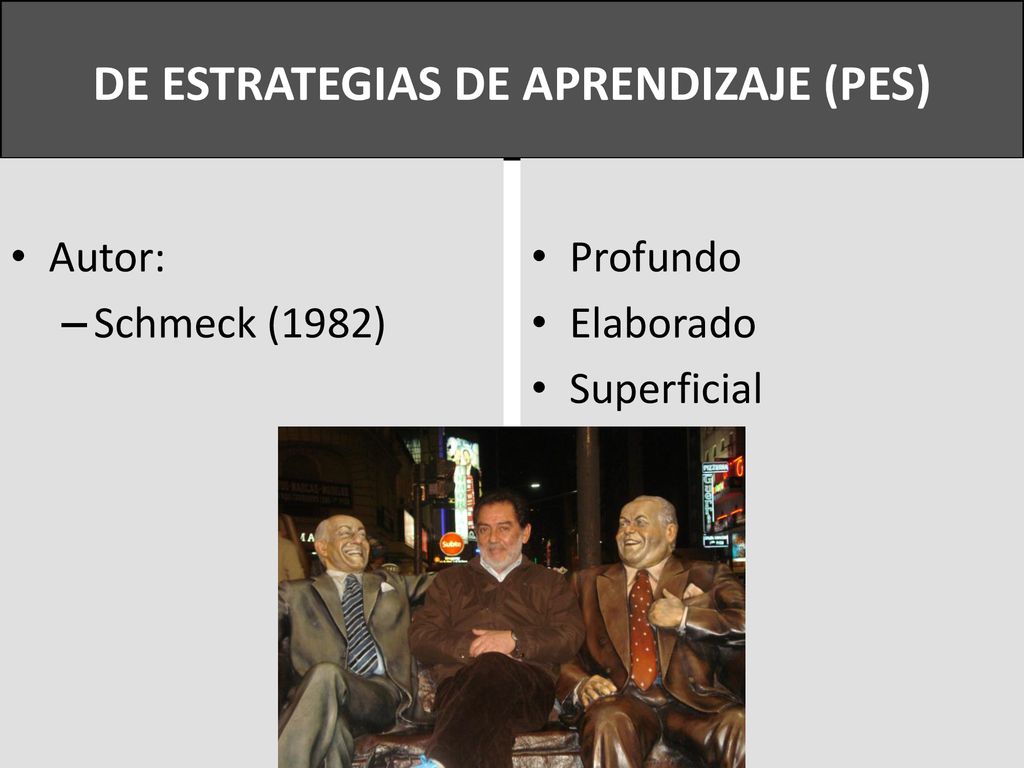 DE ESTRATEGIAS DE APRENDIZAJE (PES)

• Autor:
– Schmeck (1982)

• Profundo
• Elaborado
• Superficial